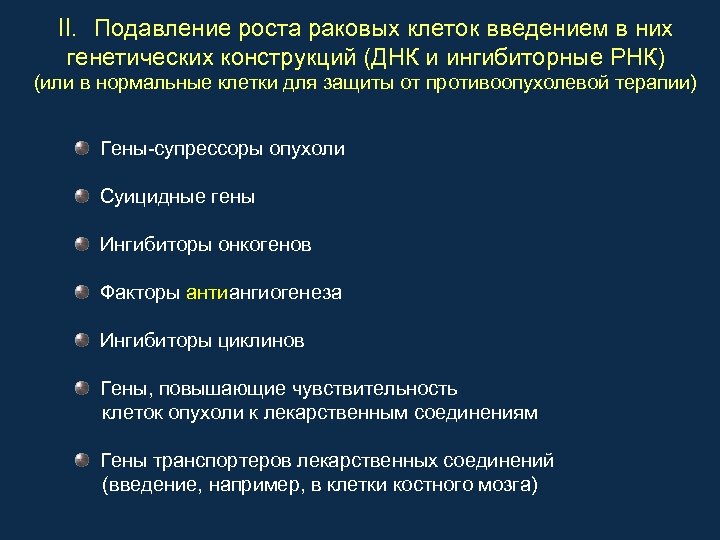 II. Подавление роста раковых клеток введением в них генетических конструкций (ДНК и ингибиторные РНК)
(или в нормальные клетки для защиты от противоопухолевой терапии)

Гены-супрессоры опухоли

Суицидные гены

Ингибиторы онкогенов

Факторы антиангиогенеза

Ингибиторы циклинов

Гены, повышающие чувствительность клеток опухоли к лекарственным соединениям

Гены транспортеров лекарственных соединений (введение, например, в клетки костного мозга)